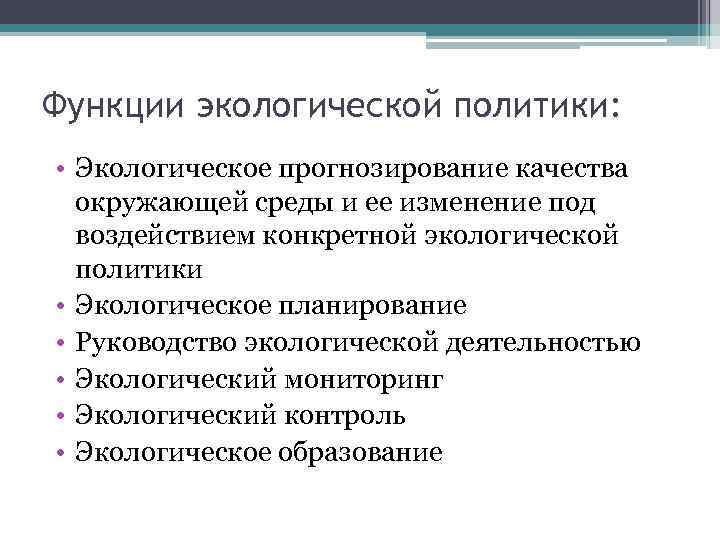 Функции экологической политики:

• Экологическое прогнозирование качества окружающей среды и ее изменение под воздействием конкретной экологической политики
• Экологическое планирование
• Руководство экологической деятельностью
• Экологический мониторинг
• Экологический контроль
• Экологическое образование